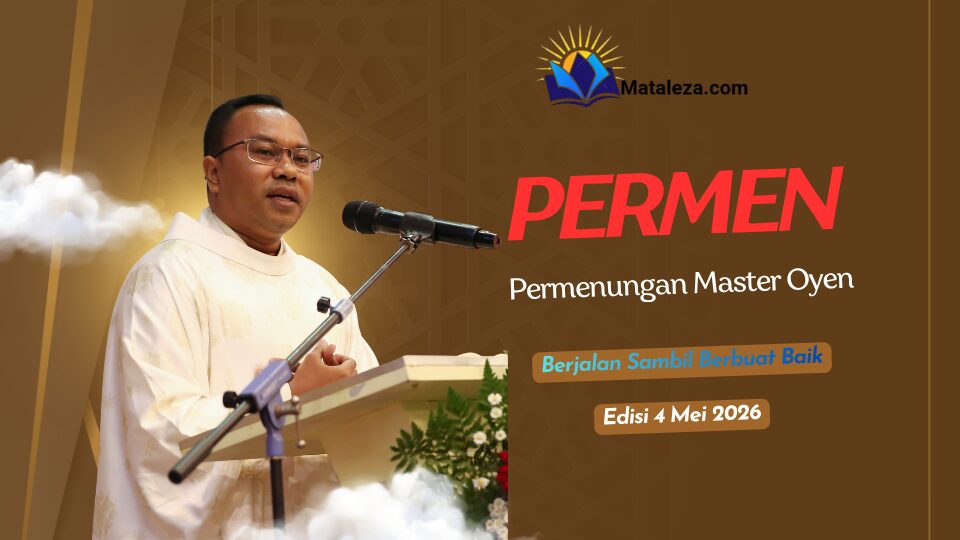 Mataleza.com

PERMEN

Permenungan Master Oyen

Berjalan Sambil Berbuat Baik

Edisi 4 Mei 2026